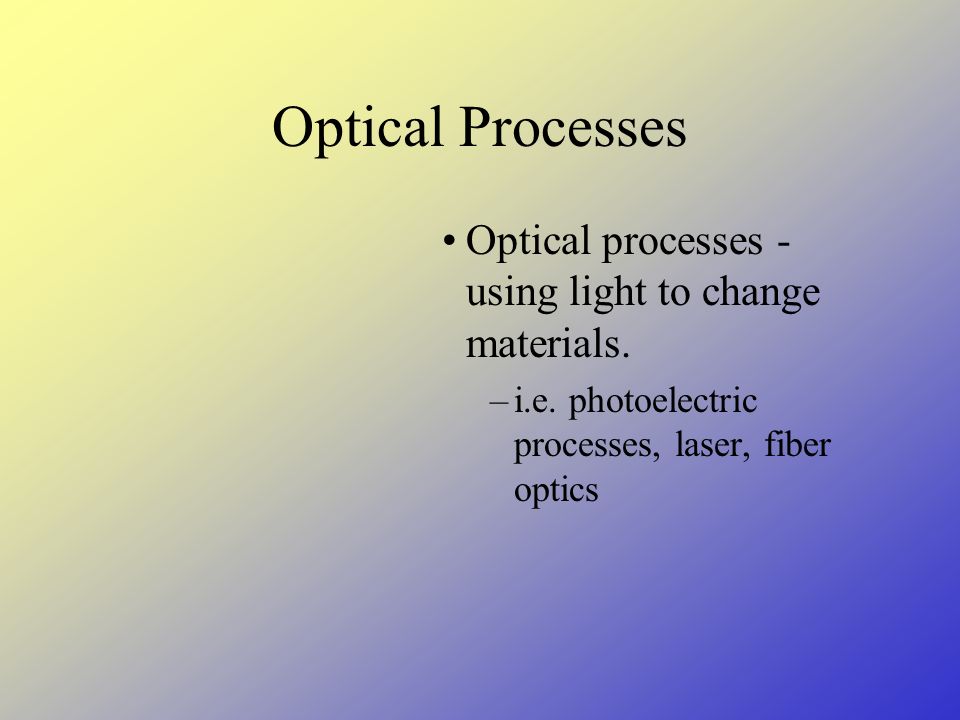 Optical Processes

• Optical processes - using light to change materials.

– i.e. photoelectric processes, laser, fiber optics